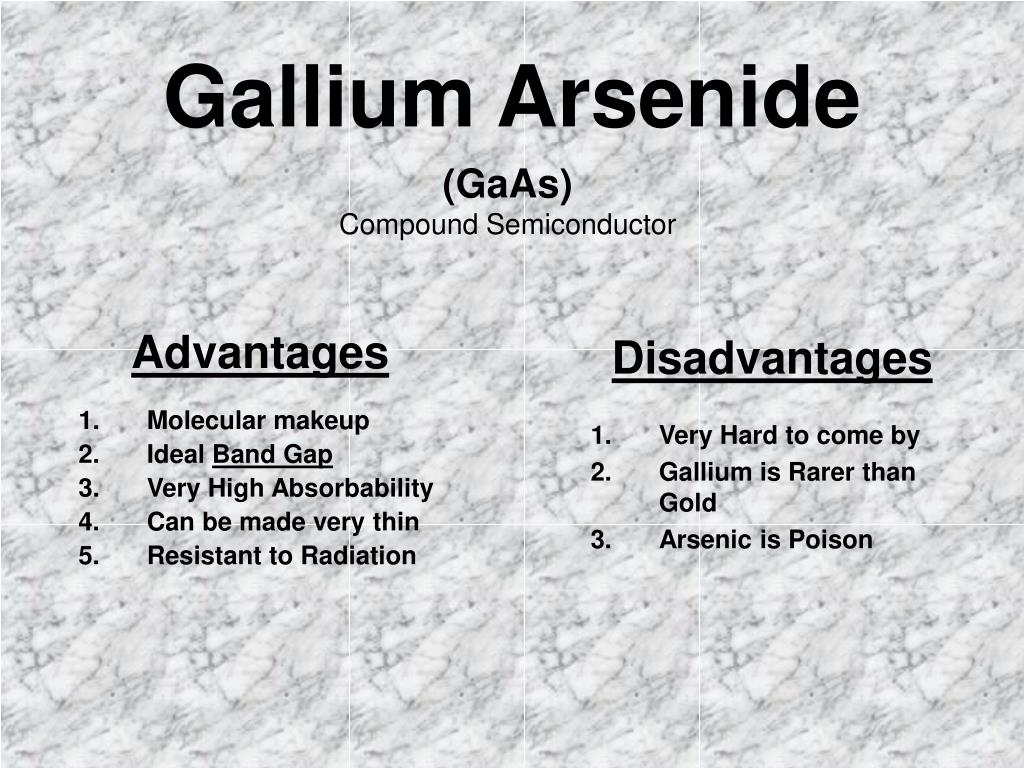 Gallium Arsenide

(GaAs)
Compound Semiconductor

Advantages

1. Molecular makeup
2. Ideal Band Gap
3. Very High Absorbability
4. Can be made very thin
5. Resistant to Radiation

Disadvantages

1. Very Hard to come by
2. Gallium is Rarer than Gold
3. Arsenic is Poison